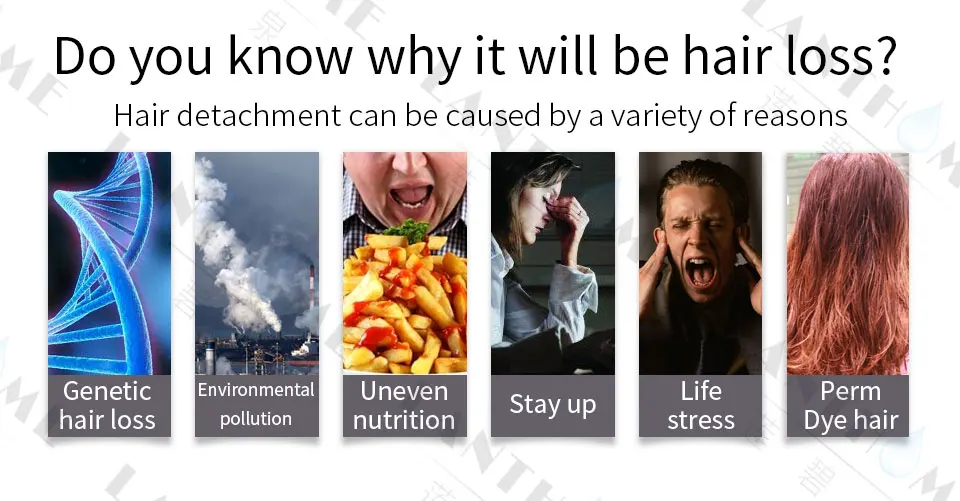 Do you know why it will be hair loss?

Hair detachment can be caused by a variety of reasons

Genetic hair loss

Environmental pollution

Uneven nutrition

Stay up

Life stress

Perm Dye hair